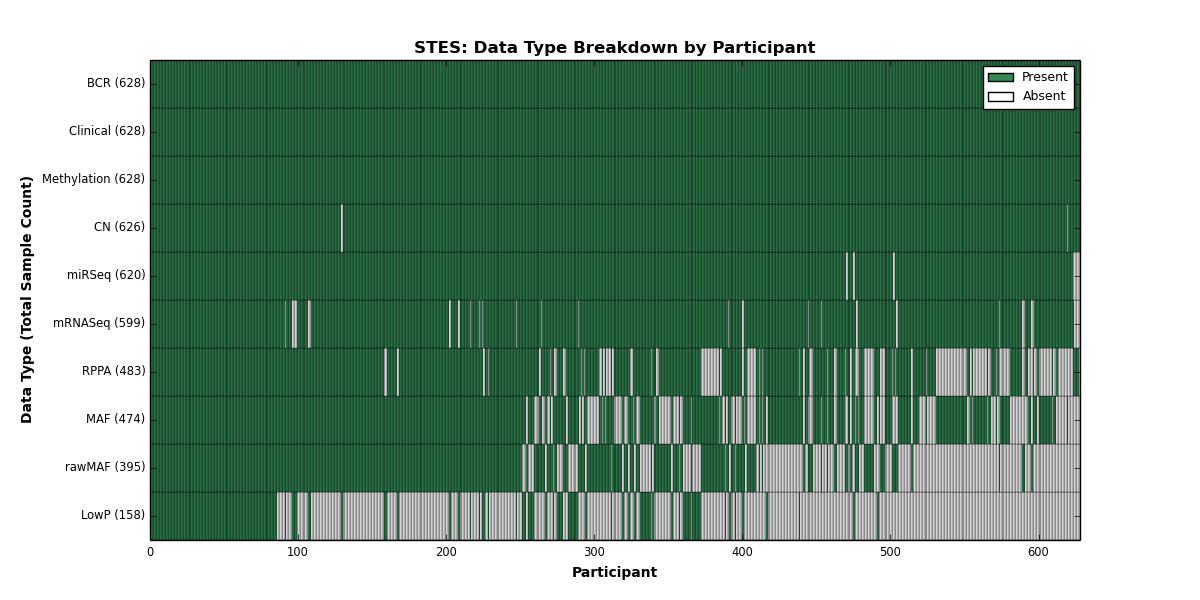 STES: Data Type Breakdown by Participant

Present
Absent

Data Type (Total Sample Count)

BCR (628)
Clinical (628)
Methylation (628)
CN (626)
miRSeq (620)
mRNASeq (599)
RPPA (483)
MAF (474)
rawMAF (395)
LowP (158)

0
100
200
300
400
500
600

Participant